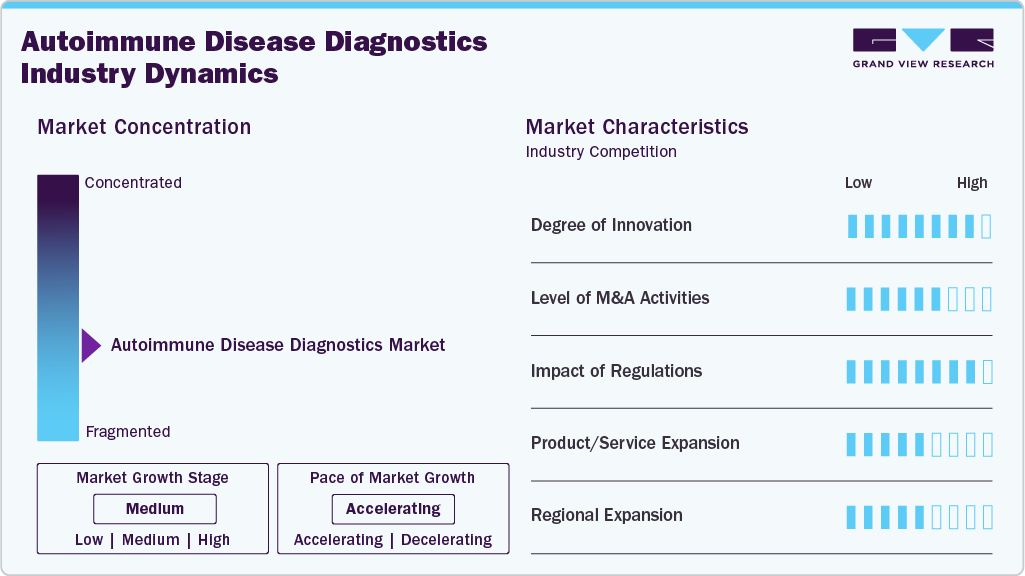 Autoimmune Disease Diagnostics Industry Dynamics

GRAND VIEW RESEARCH

Market Concentration

Concentrated

Autoimmune Disease Diagnostics Market

Fragmented

Market Growth Stage
Medium
Low | Medium | High

Pace of Market Growth
Accelerating
Accelerating | Decelerating

Market Characteristics
Industry Competition

Low High

Degree of Innovation

Level of M&A Activities

Impact of Regulations

Product/Service Expansion

Regional Expansion